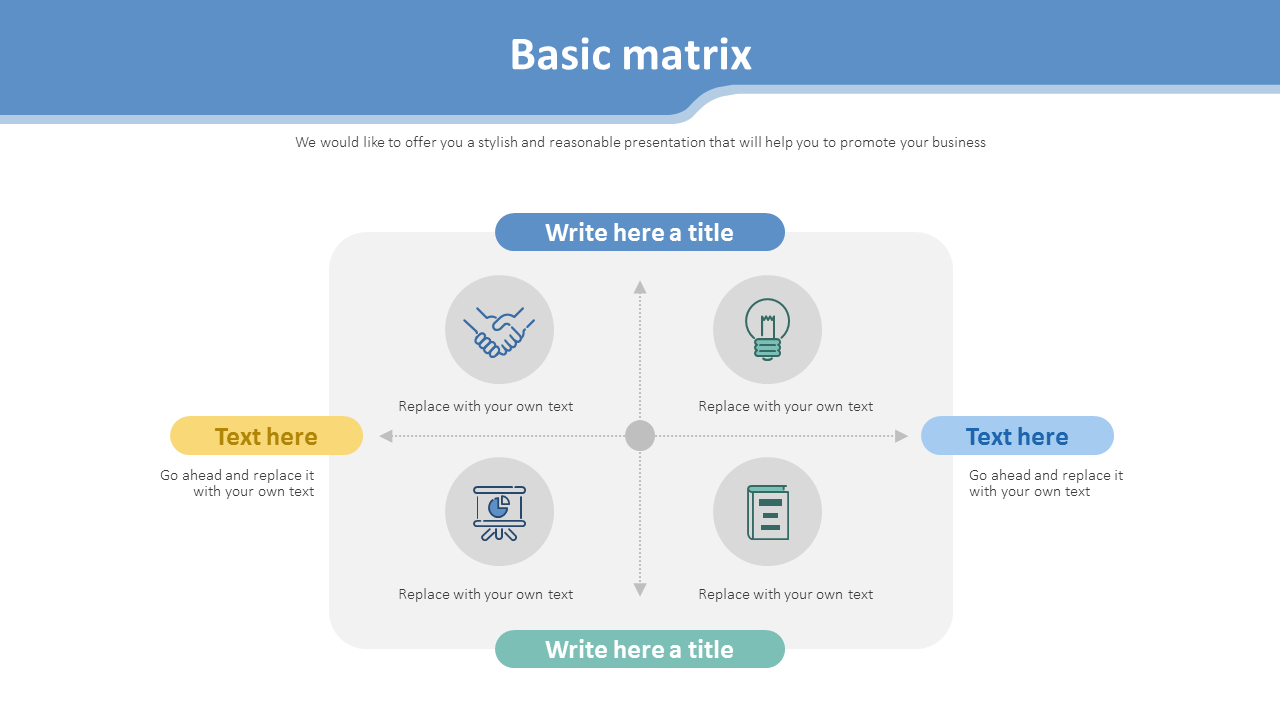 Basic matrix

We would like to offer you a stylish and reasonable presentation that will help you to promote your business

Write here a title

Replace with your own text

Replace with your own text

Text here

Go ahead and replace it with your own text

Text here

Go ahead and replace it with your own text

Replace with your own text

Replace with your own text

Write here a title